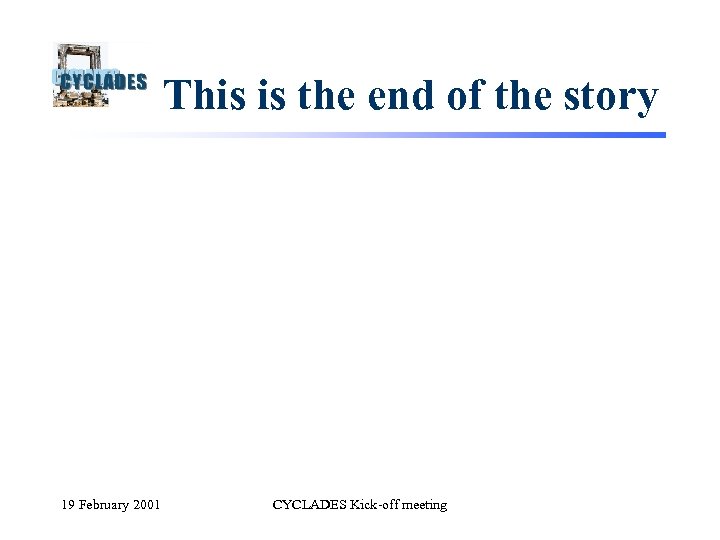 CYCLADES

This is the end of the story

19 February 2001

CYCLADES Kick-off meeting